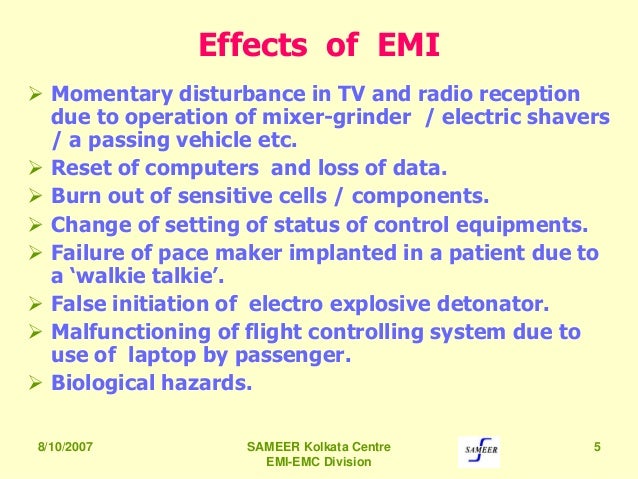 Effects of EMI

➢ Momentary disturbance in TV and radio reception due to operation of mixer-grinder / electric shavers / a passing vehicle etc.
➢ Reset of computers and loss of data.
➢ Burn out of sensitive cells / components.
➢ Change of setting of status of control equipments.
➢ Failure of pace maker implanted in a patient due to a ‘walkie talkie’.
➢ False initiation of electro explosive detonator.
➢ Malfunctioning of flight controlling system due to use of laptop by passenger.
➢ Biological hazards.

8/10/2007

SAMEER Kolkata Centre
EMI-EMC Division

SAMEER

5